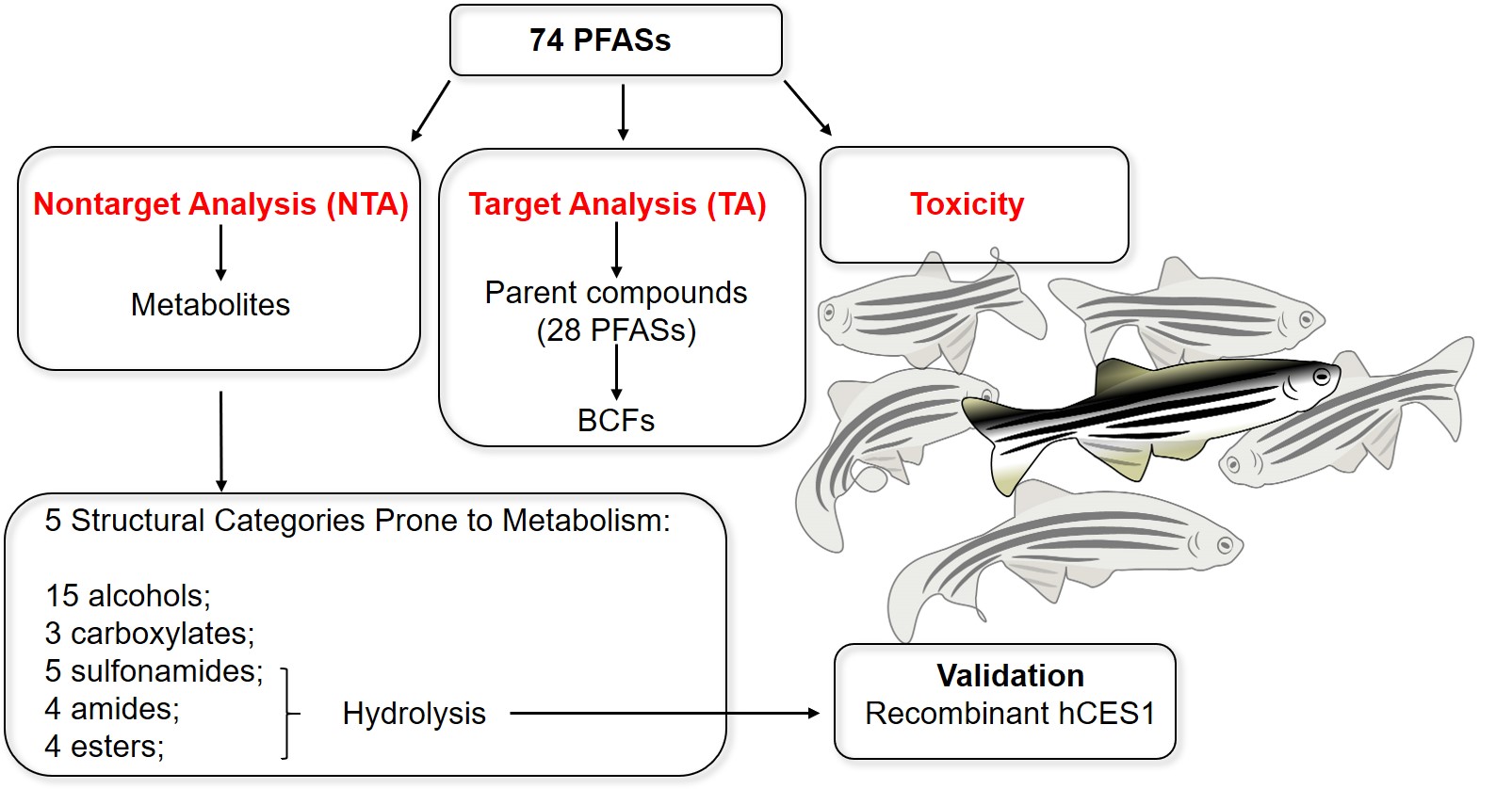 74 PFASs

Nontarget Analysis (NTA)

Metabolites

Target Analysis (TA)

Parent compounds (28 PFASs)

BCFs

Toxicity

5 Structural Categories Prone to Metabolism:

15 alcohols;
3 carboxylates;
5 sulfonamides;
4 amides;
4 esters;

Hydrolysis

Validation
Recombinant hCES1